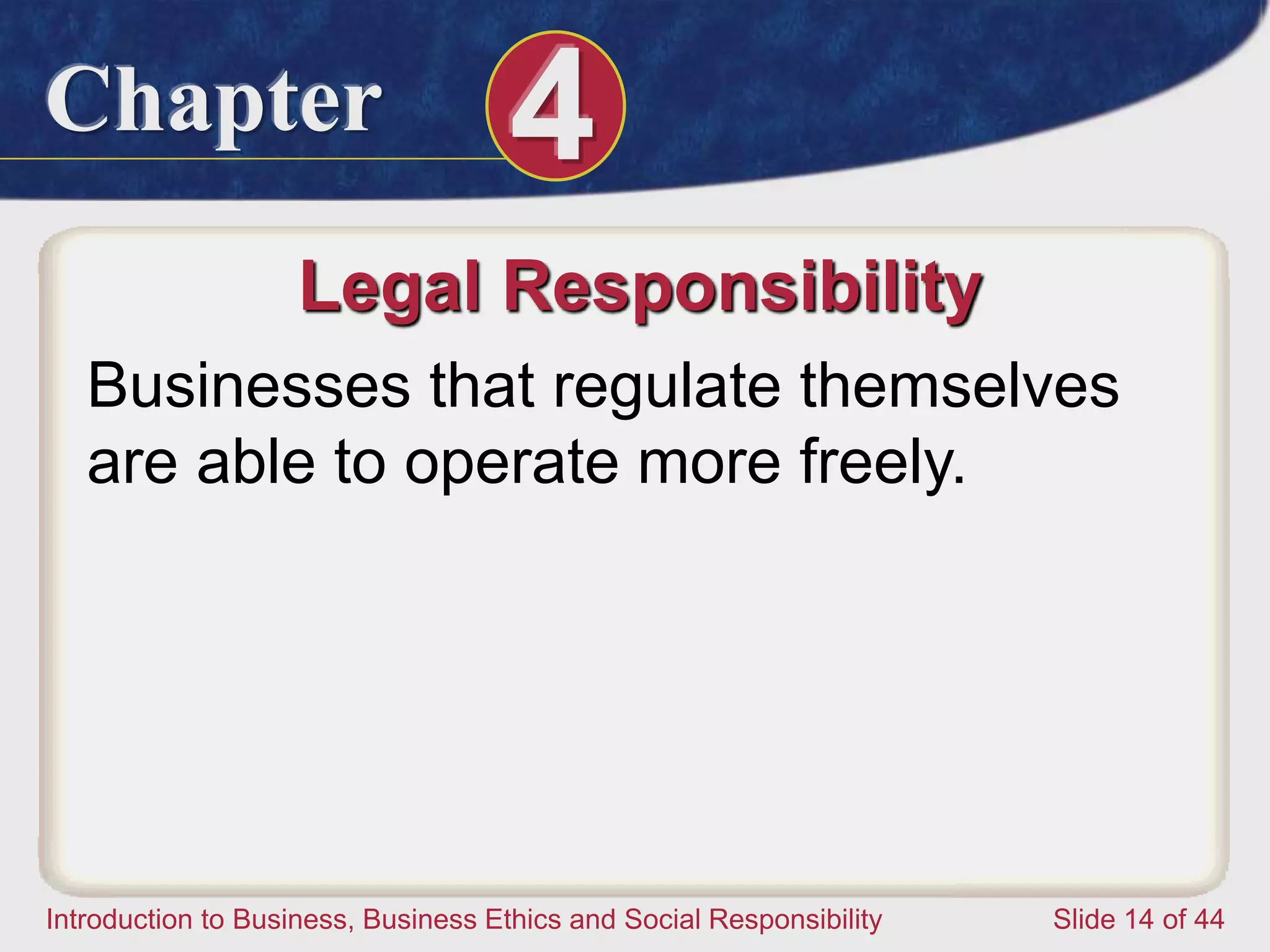 Chapter 4

Legal Responsibility

Businesses that regulate themselves are able to operate more freely.

Introduction to Business, Business Ethics and Social Responsibility

Slide 14 of 44